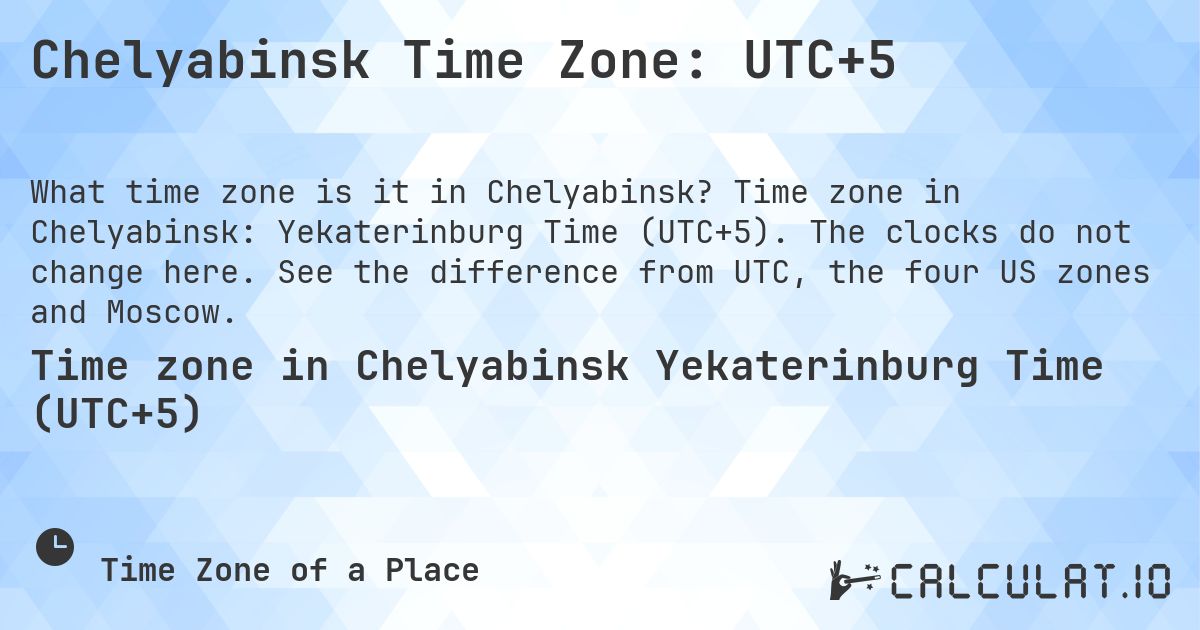 Chelyabinsk Time Zone: UTC+5

What time zone is it in Chelyabinsk? Time zone in Chelyabinsk: Yekaterinburg Time (UTC+5). The clocks do not change here. See the difference from UTC, the four US zones and Moscow.

Time zone in Chelyabinsk Yekaterinburg Time (UTC+5)

Time Zone of a Place

CALCULAT.IO